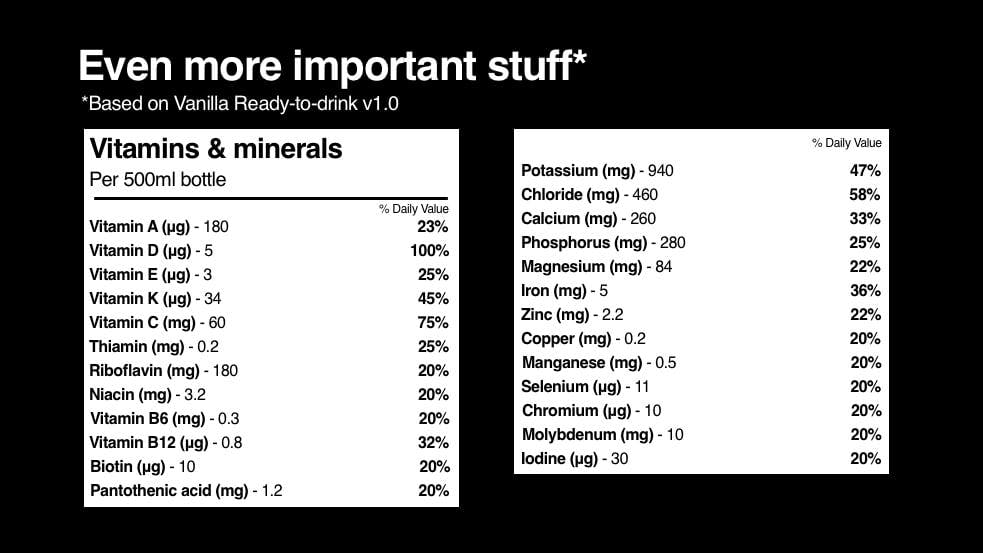 Even more important stuff*

*Based on Vanilla Ready-to-drink v1.0

Vitamins & minerals

Per 500ml bottle

| | % Daily Value |
|---|---|
| Vitamin A (µg) - 180 | 23% |
| Vitamin D (µg) - 5 | 100% |
| Vitamin E (µg) - 3 | 25% |
| Vitamin K (µg) - 34 | 45% |
| Vitamin C (mg) - 60 | 75% |
| Thiamin (mg) - 0.2 | 25% |
| Riboflavin (mg) - 180 | 20% |
| Niacin (mg) - 3.2 | 20% |
| Vitamin B6 (mg) - 0.3 | 20% |
| Vitamin B12 (µg) - 0.8 | 32% |
| Biotin (µg) - 10 | 20% |
| Pantothenic acid (mg) - 1.2 | 20% |

| | % Daily Value |
|---|---|
| Potassium (mg) - 940 | 47% |
| Chloride (mg) - 460 | 58% |
| Calcium (mg) - 260 | 33% |
| Phosphorus (mg) - 280 | 25% |
| Magnesium (mg) - 84 | 22% |
| Iron (mg) - 5 | 36% |
| Zinc (mg) - 2.2 | 22% |
| Copper (mg) - 0.2 | 20% |
| Manganese (mg) - 0.5 | 20% |
| Selenium (µg) - 11 | 20% |
| Chromium (µg) - 10 | 20% |
| Molybdenum (mg) - 10 | 20% |
| Iodine (µg) - 30 | 20% |